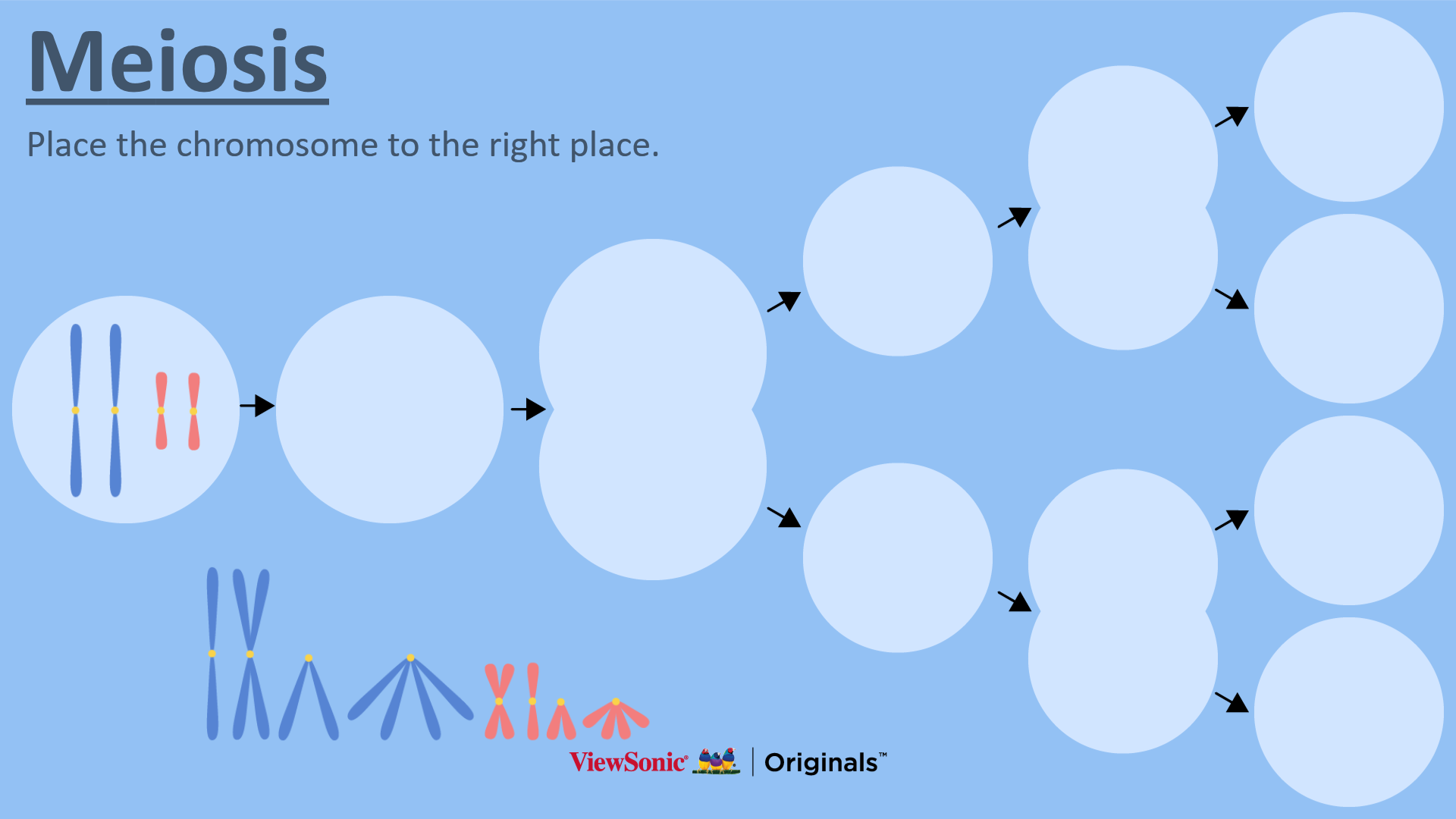 Meiosis

Place the chromosome to the right place.

ViewSonic® | Originals™